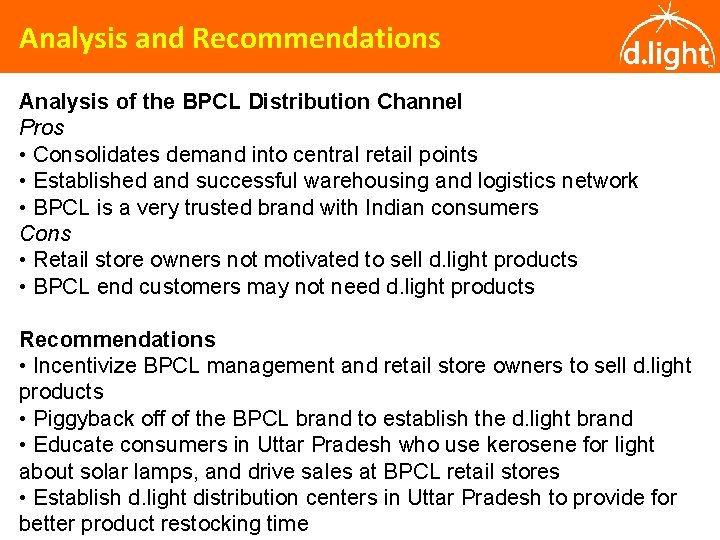 Analysis and Recommendations

d.light

Analysis of the BPCL Distribution Channel

Pros

• Consolidates demand into central retail points
• Established and successful warehousing and logistics network
• BPCL is a very trusted brand with Indian consumers

Cons

• Retail store owners not motivated to sell d.light products
• BPCL end customers may not need d.light products

Recommendations

• Incentivize BPCL management and retail store owners to sell d.light products
• Piggyback off of the BPCL brand to establish the d.light brand
• Educate consumers in Uttar Pradesh who use kerosene for light about solar lamps, and drive sales at BPCL retail stores
• Establish d.light distribution centers in Uttar Pradesh to provide for better product restocking time